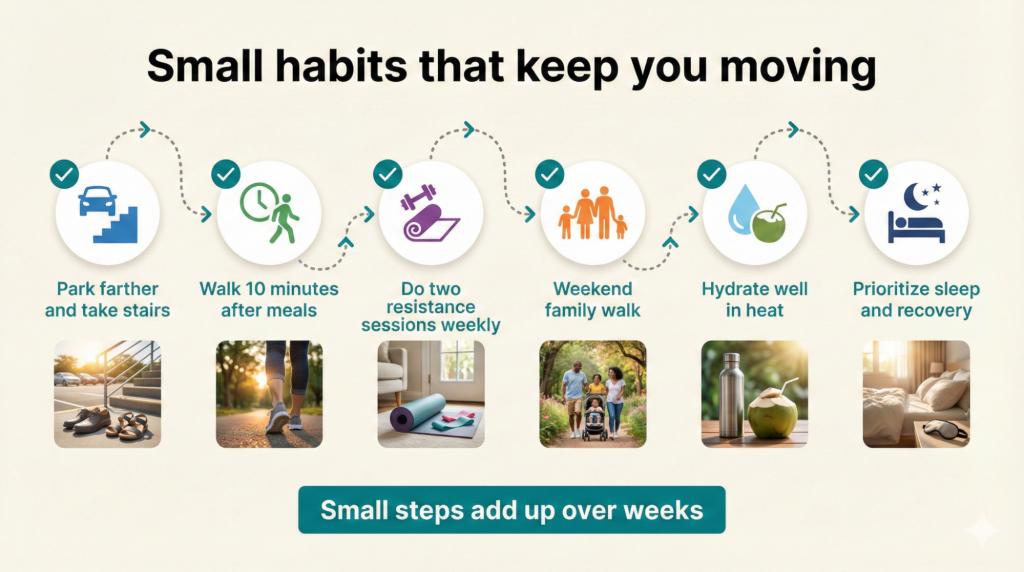 Small habits that keep you moving

Park farther and take stairs

Walk 10 minutes after meals

Do two resistance sessions weekly

Weekend family walk

Hydrate well in heat

Prioritize sleep and recovery

Small steps add up over weeks